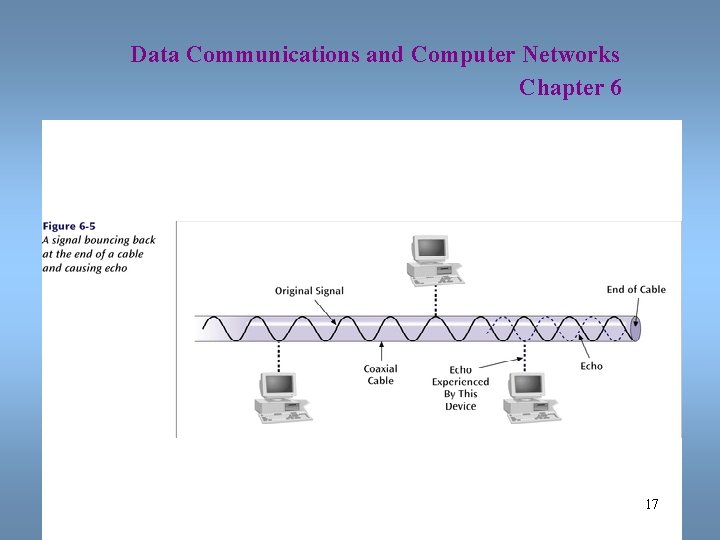 Data Communications and Computer Networks
Chapter 6

Figure 6-5
A signal bouncing back at the end of a cable and causing echo

Original Signal

End of Cable

Coaxial Cable

Echo Experienced By This Device

Echo

17